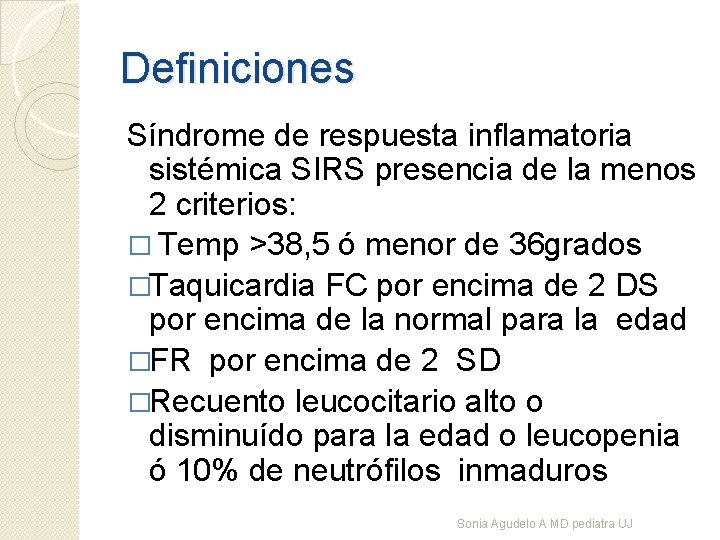 Definiciones

Síndrome de respuesta inflamatoria sistémica SIRS presencia de la menos 2 criterios:

□ Temp >38,5 ó menor de 36grados

□Taquicardia FC por encima de 2 DS por encima de la normal para la edad

□FR por encima de 2 SD

□Recuento leucocitario alto o disminuído para la edad o leucopenia ó 10% de neutrófilos inmaduros

Sonia Agudelo A MD pediatra UJ